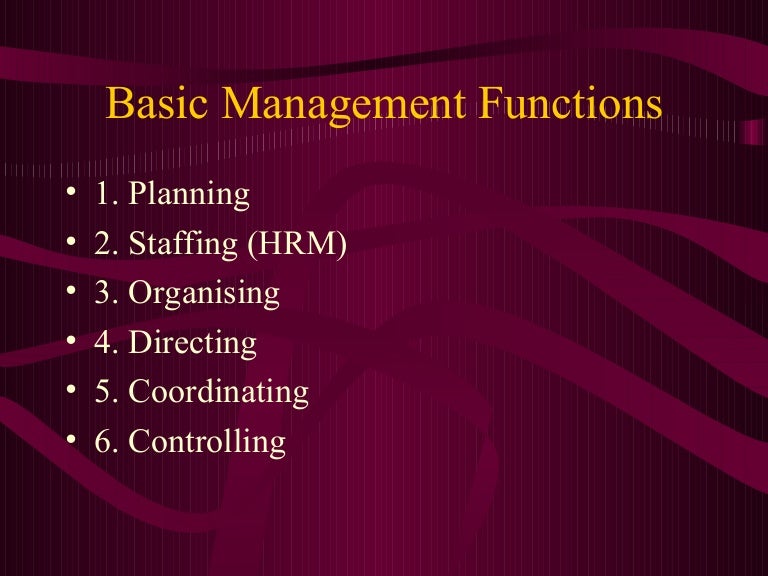 Basic Management Functions

• 1. Planning
• 2. Staffing (HRM)
• 3. Organising
• 4. Directing
• 5. Coordinating
• 6. Controlling